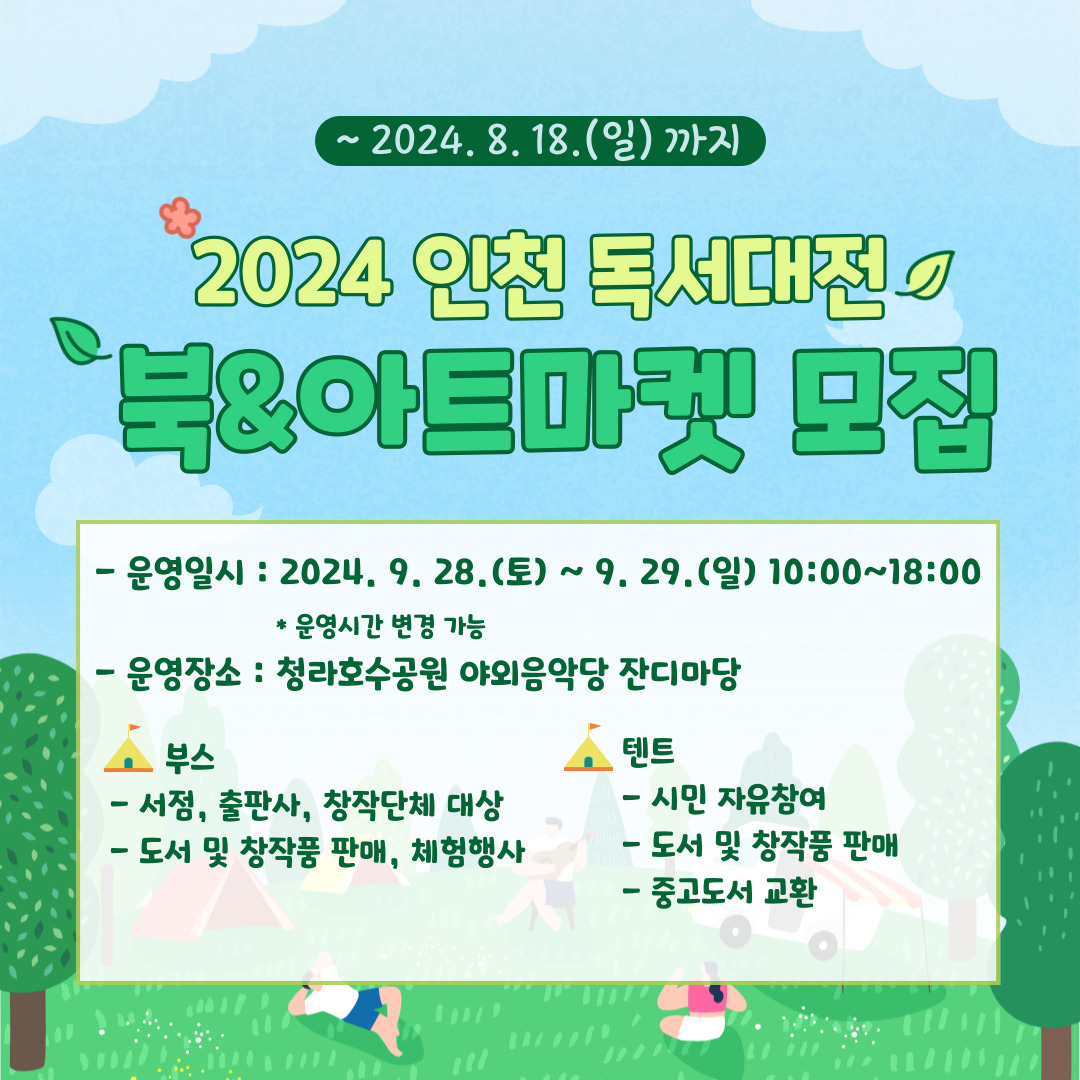 ~ 2024. 8. 18.(일) 까지

2024 인천 독서대전

북&아트마켓 모집

- 운영일시 : 2024. 9. 28.(토) ~ 9. 29.(일) 10:00~18:00

* 운영시간 변경 가능

- 운영장소 : 청라호수공원 야외음악당 잔디마당

부스
- 서점, 출판사, 창작단체 대상
- 도서 및 창작품 판매, 체험행사

텐트
- 시민 자유참여
- 도서 및 창작품 판매
- 중고도서 교환